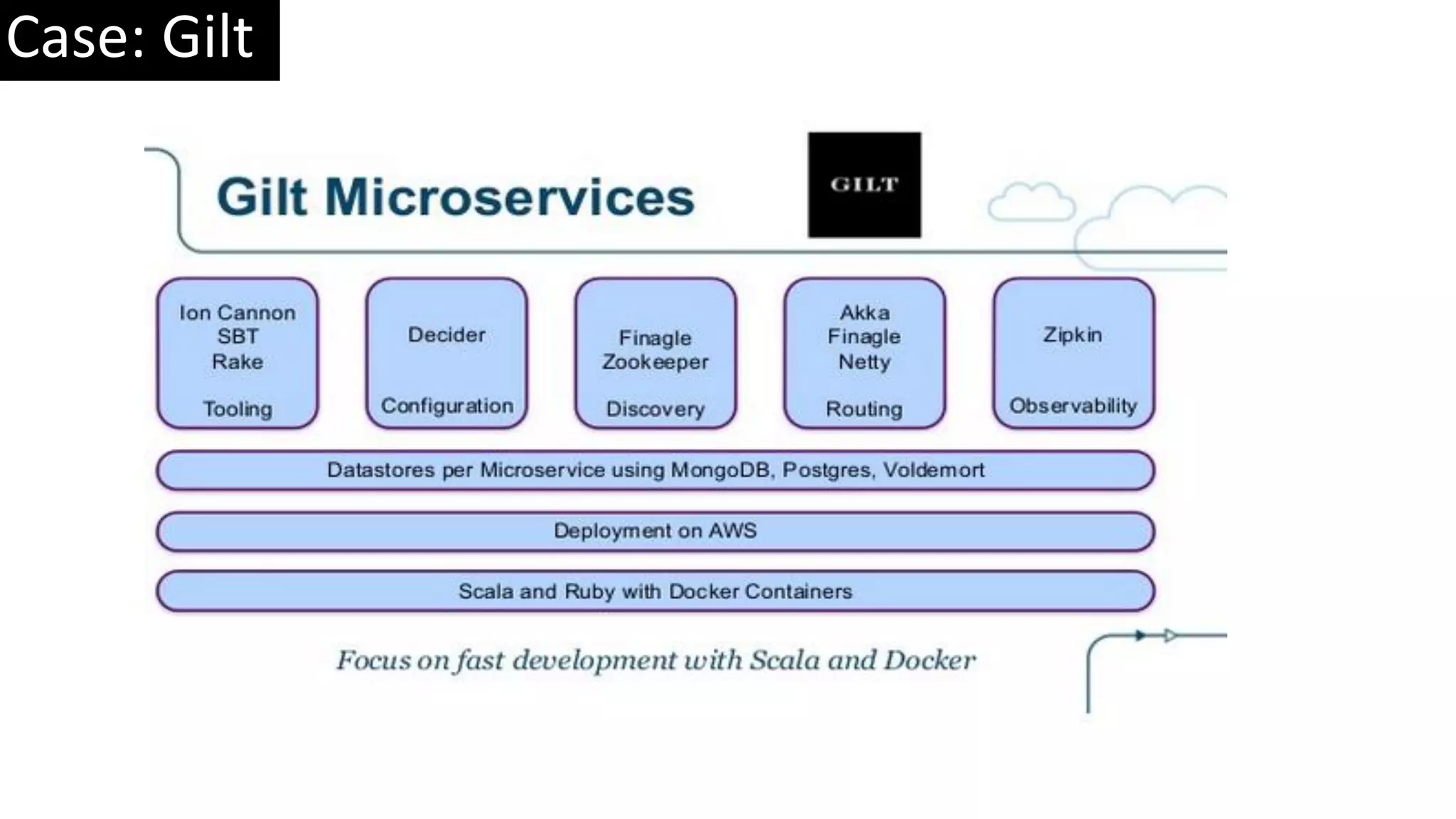 Case: Gilt

Gilt Microservices

GILT

Ion Cannon
SBT
Rake

Tooling

Decider

Configuration

Finagle
Zookeeper

Discovery

Akka
Finagle
Netty

Routing

Zipkin

Observability

Datastores per Microservice using MongoDB, Postgres, Voldemort

Deployment on AWS

Scala and Ruby with Docker Containers

Focus on fast development with Scala and Docker